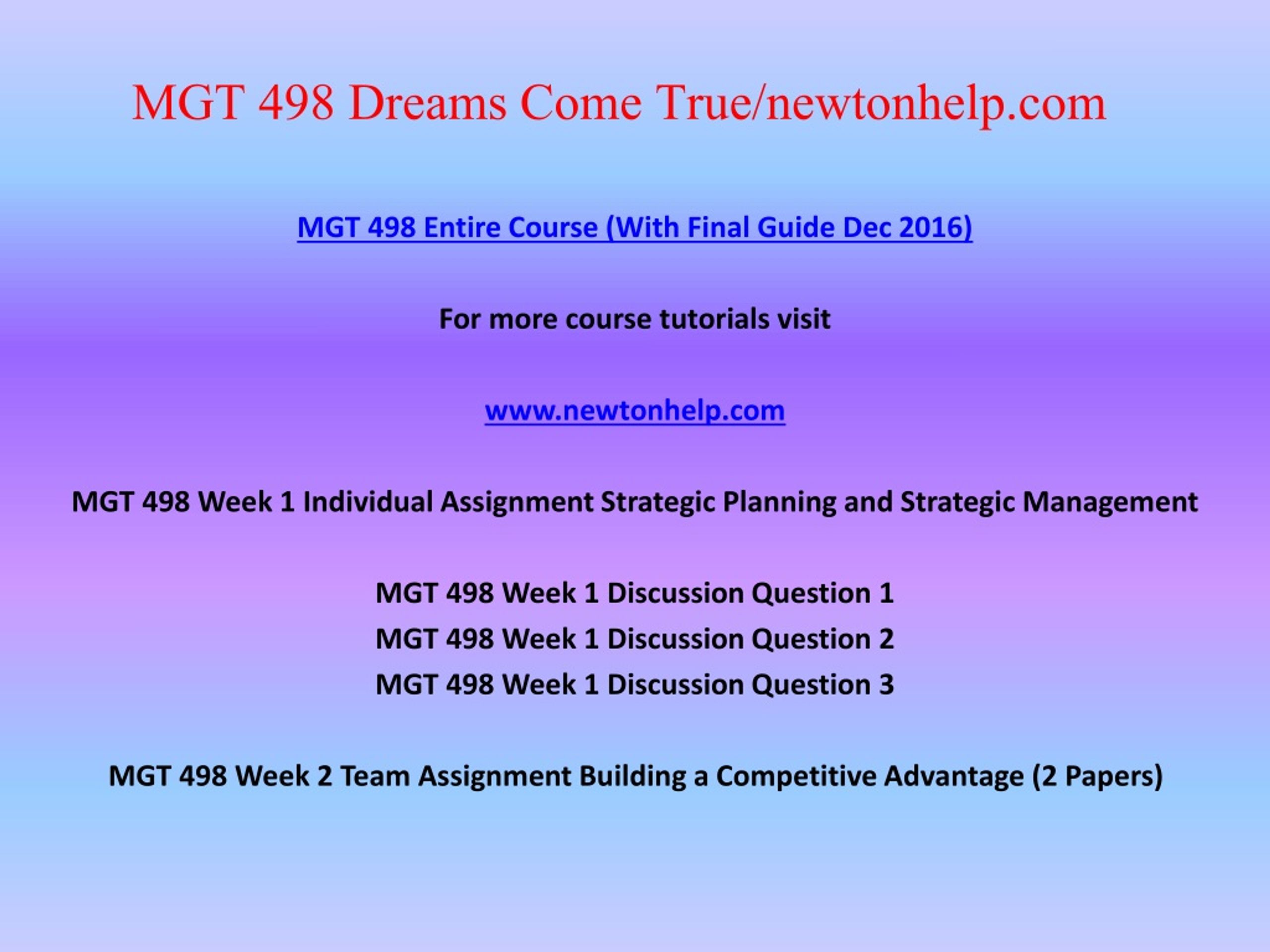 MGT 498 Dreams Come True/newtonhelp.com

MGT 498 Entire Course (With Final Guide Dec 2016)

For more course tutorials visit

www.newtonhelp.com

MGT 498 Week 1 Individual Assignment Strategic Planning and Strategic Management

MGT 498 Week 1 Discussion Question 1
MGT 498 Week 1 Discussion Question 2
MGT 498 Week 1 Discussion Question 3

MGT 498 Week 2 Team Assignment Building a Competitive Advantage (2 Papers)